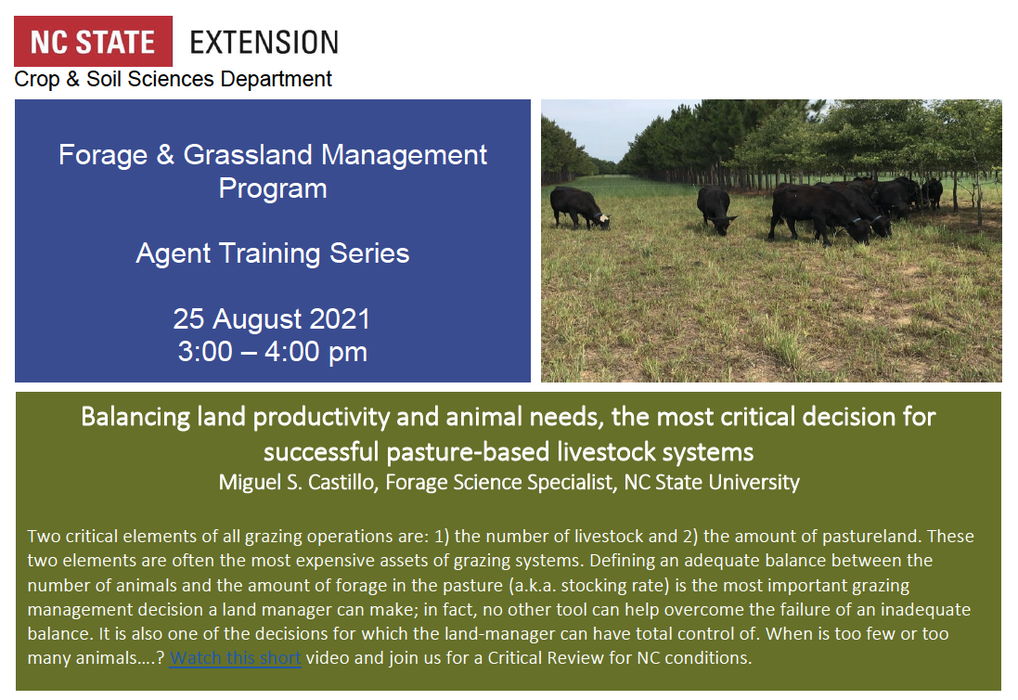 NC STATE EXTENSION
Crop & Soil Sciences Department

Forage & Grassland Management Program

Agent Training Series

25 August 2021
3:00 – 4:00 pm

Balancing land productivity and animal needs, the most critical decision for successful pasture-based livestock systems
Miguel S. Castillo, Forage Science Specialist, NC State University

Two critical elements of all grazing operations are: 1) the number of livestock and 2) the amount of pastureland. These two elements are often the most expensive assets of grazing systems. Defining an adequate balance between the number of animals and the amount of forage in the pasture (a.k.a. stocking rate) is the most important grazing management decision a land manager can make; in fact, no other tool can help overcome the failure of an inadequate balance. It is also one of the decisions for which the land-manager can have total control of. When is too few or too many animals….? Watch this short video and join us for a Critical Review for NC conditions.